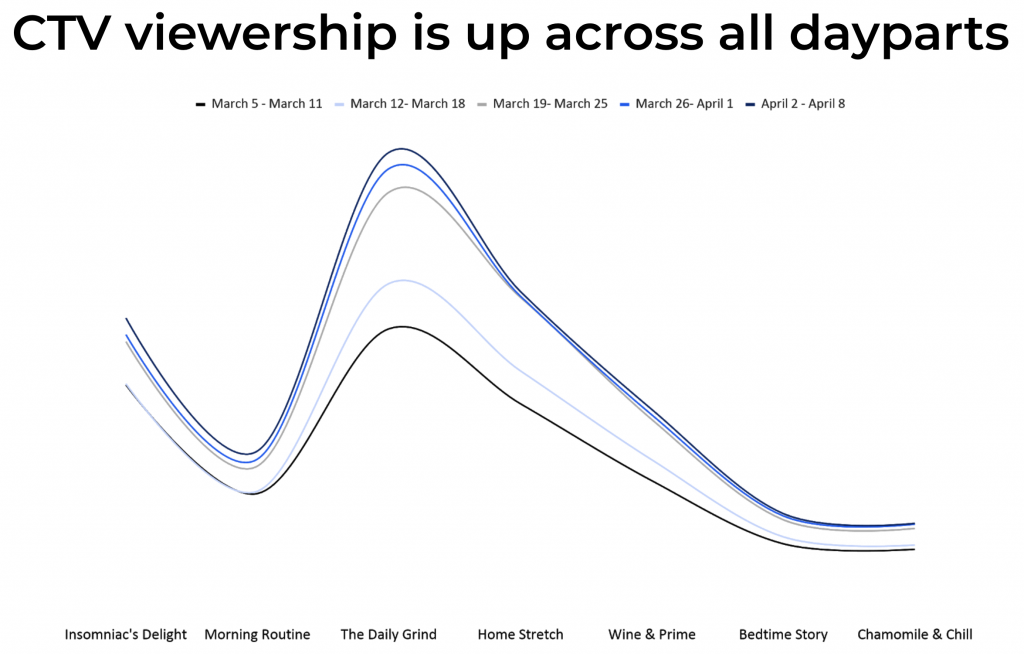 CTV viewership is up across all dayparts

March 5 - March 11
March 12- March 18
March 19- March 25
March 26- April 1
April 2 - April 8

Insomniac's Delight
Morning Routine
The Daily Grind
Home Stretch
Wine & Prime
Bedtime Story
Chamomile & Chill